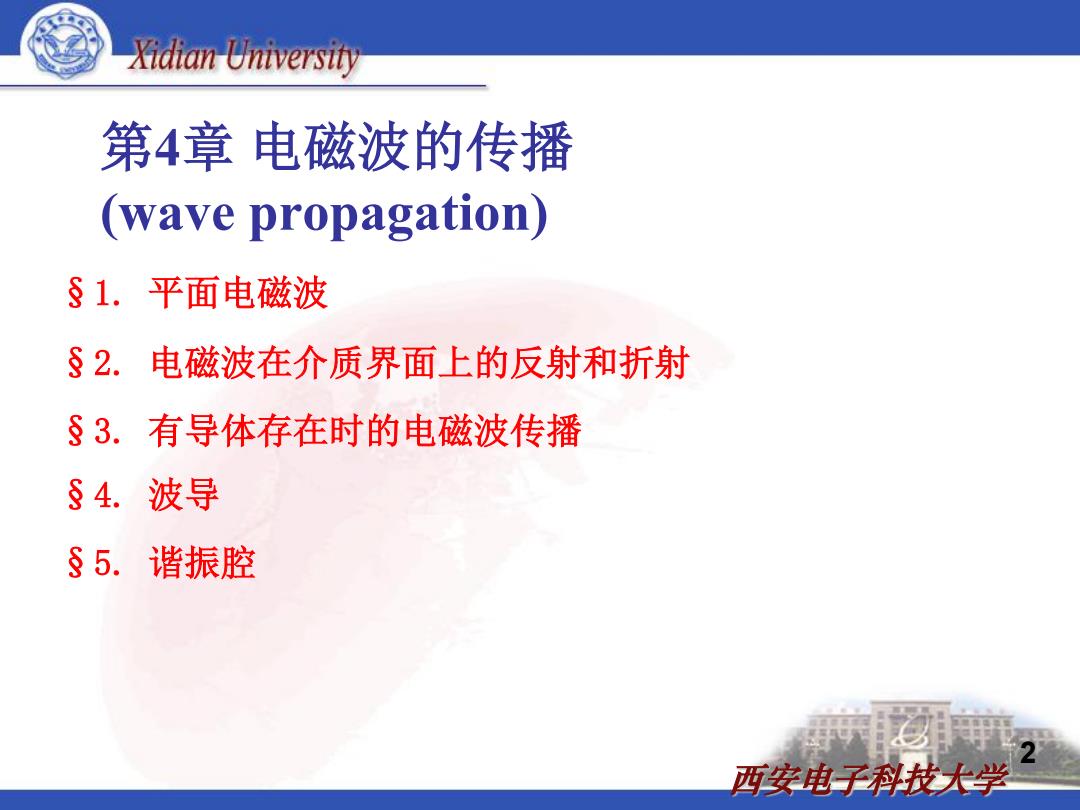 Xidian University

第4章 电磁波的传播
(wave propagation)

§1. 平面电磁波

§2. 电磁波在介质界面上的反射和折射

§3. 有导体存在时的电磁波传播

§4. 波导

§5. 谐振腔

2

西安电子科技大学